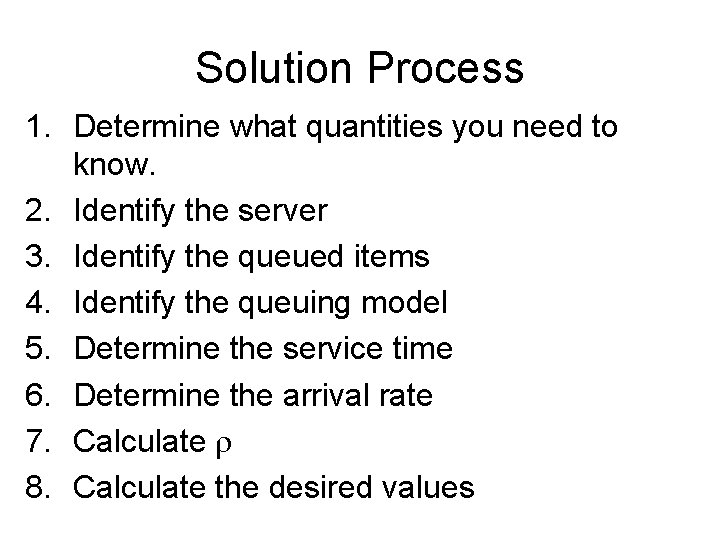 Solution Process

1. Determine what quantities you need to know.
2. Identify the server
3. Identify the queued items
4. Identify the queuing model
5. Determine the service time
6. Determine the arrival rate
7. Calculate $\rho$
8. Calculate the desired values